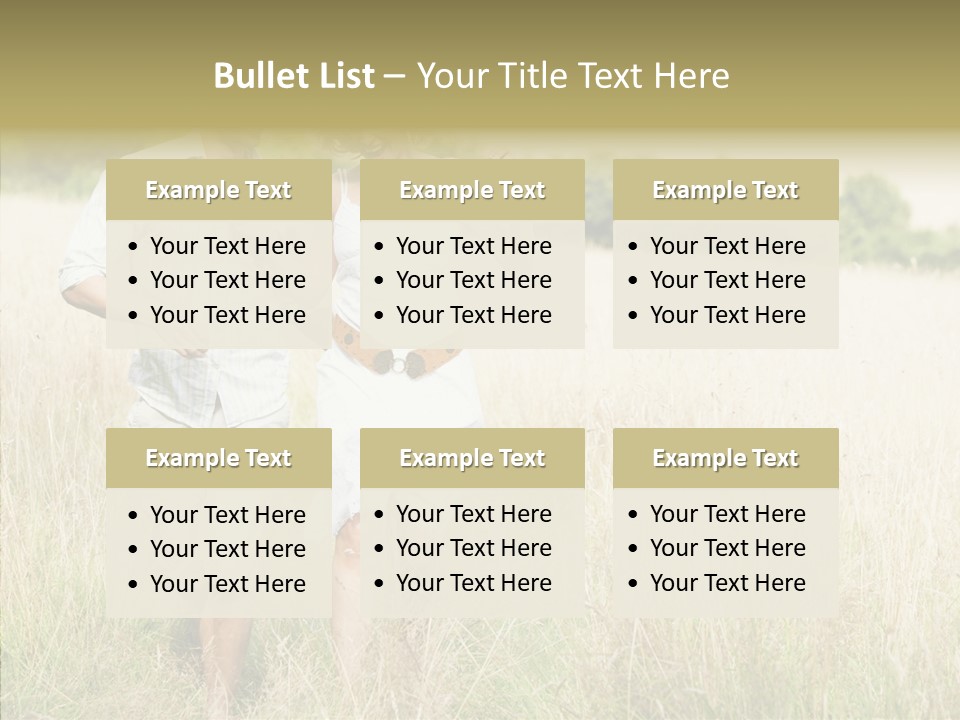 Bullet List – Your Title Text Here

Example Text
• Your Text Here
• Your Text Here
• Your Text Here

Example Text
• Your Text Here
• Your Text Here
• Your Text Here

Example Text
• Your Text Here
• Your Text Here
• Your Text Here

Example Text
• Your Text Here
• Your Text Here
• Your Text Here

Example Text
• Your Text Here
• Your Text Here
• Your Text Here

Example Text
• Your Text Here
• Your Text Here
• Your Text Here